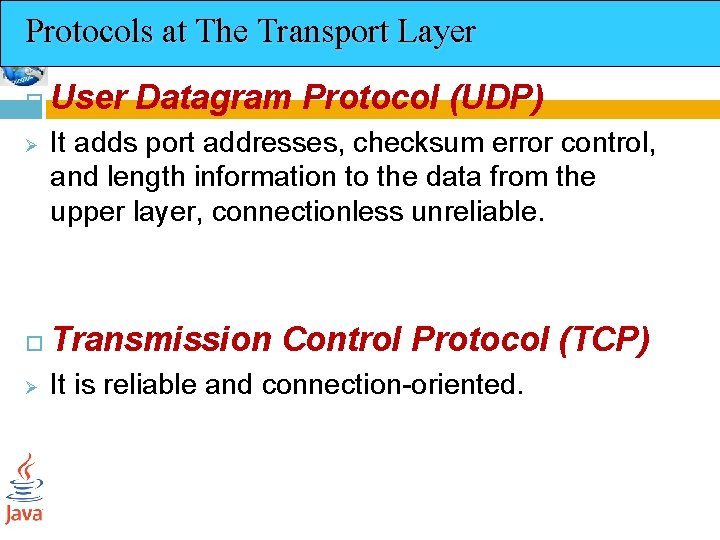 Protocols at The Transport Layer

User Datagram Protocol (UDP)

It adds port addresses, checksum error control, and length information to the data from the upper layer, connectionless unreliable.

Transmission Control Protocol (TCP)

It is reliable and connection-oriented.

Java